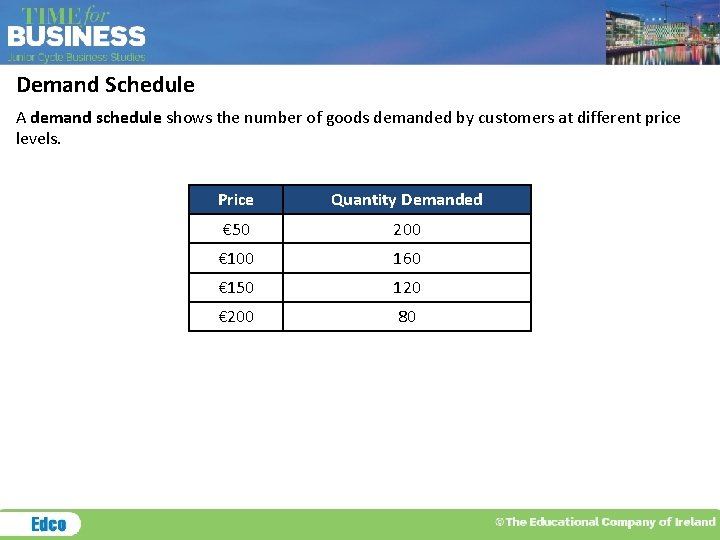 TIME for BUSINESS
Junior Cycle Business Studies

Demand Schedule

A demand schedule shows the number of goods demanded by customers at different price levels.

| Price | Quantity Demanded |
|---|---|
| €50 | 200 |
| €100 | 160 |
| €150 | 120 |
| €200 | 80 |

Edco

©The Educational Company of Ireland